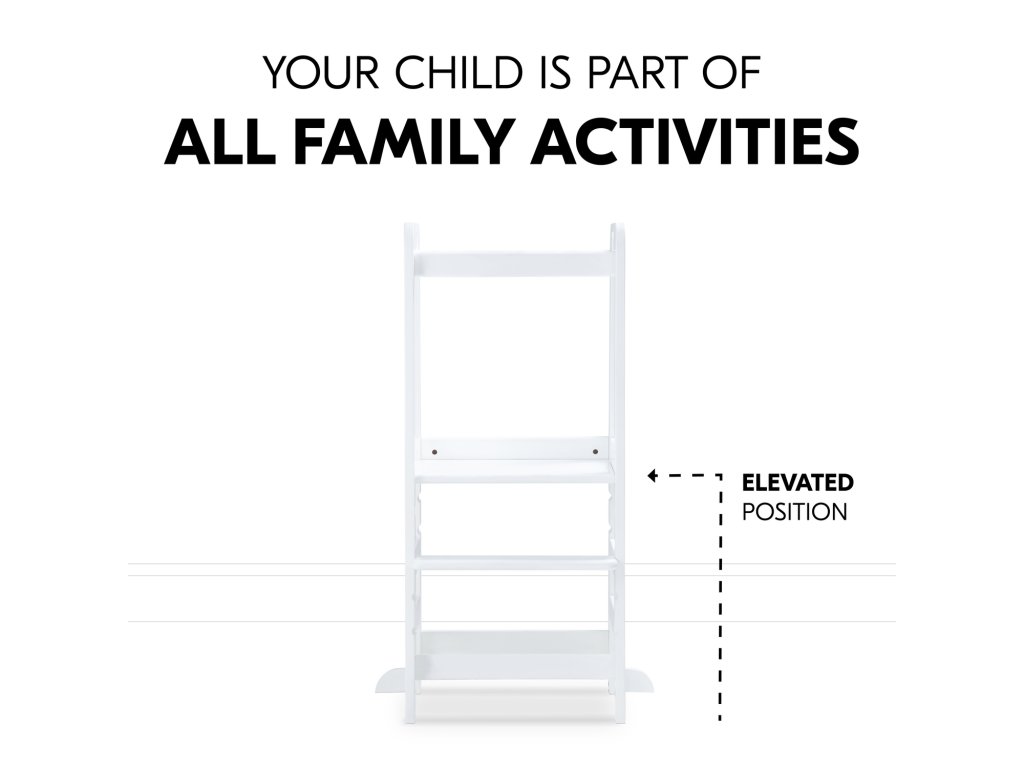 YOUR CHILD IS PART OF
ALL FAMILY ACTIVITIES

ELEVATED
POSITION